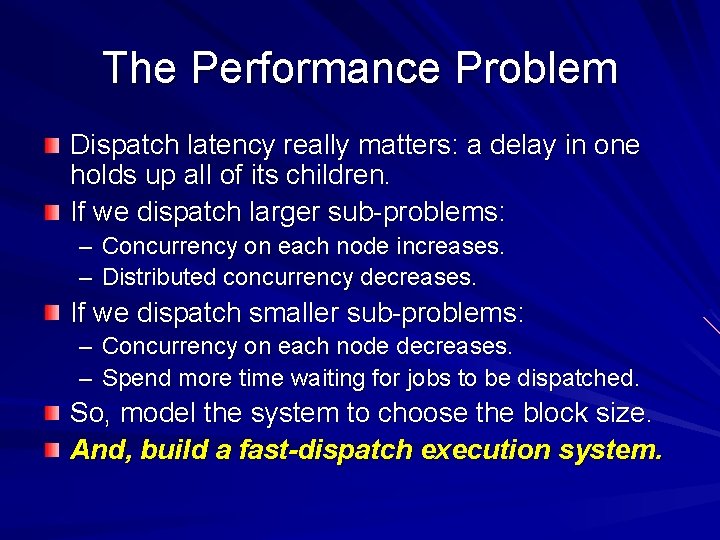 The Performance Problem

Dispatch latency really matters: a delay in one holds up all of its children.

If we dispatch larger sub-problems:
– Concurrency on each node increases.
– Distributed concurrency decreases.

If we dispatch smaller sub-problems:
– Concurrency on each node decreases.
– Spend more time waiting for jobs to be dispatched.

So, model the system to choose the block size.

And, build a fast-dispatch execution system.